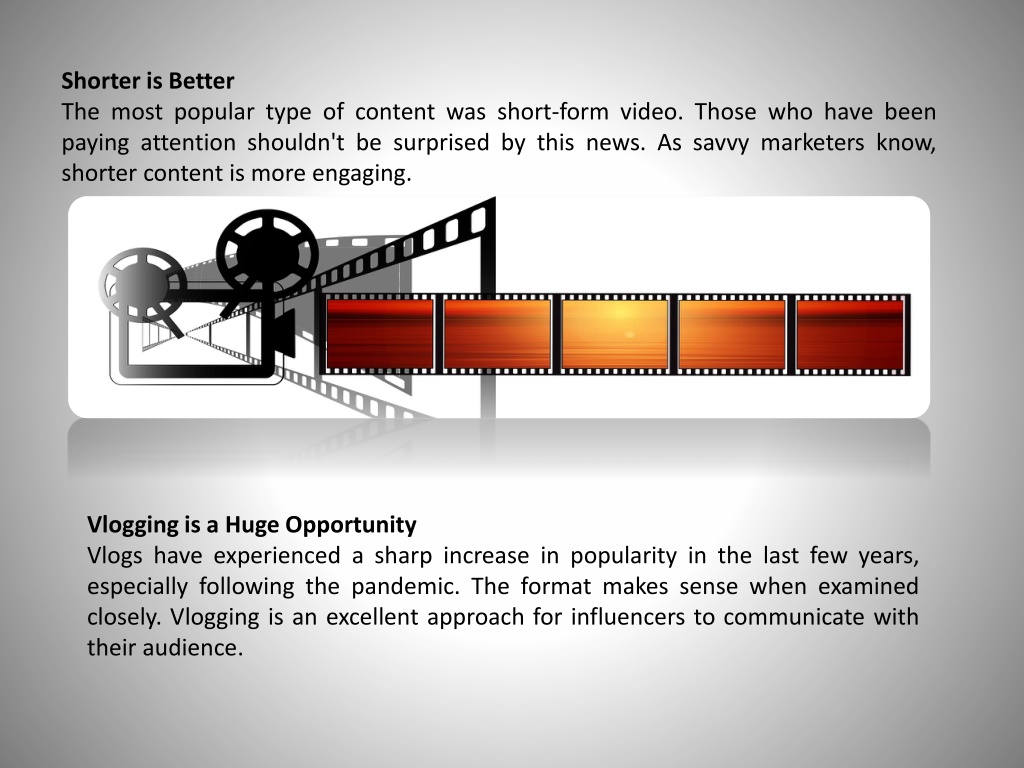 Shorter is Better
The most popular type of content was short-form video. Those who have been paying attention shouldn't be surprised by this news. As savvy marketers know, shorter content is more engaging.

Vlogging is a Huge Opportunity
Vlogs have experienced a sharp increase in popularity in the last few years, especially following the pandemic. The format makes sense when examined closely. Vlogging is an excellent approach for influencers to communicate with their audience.